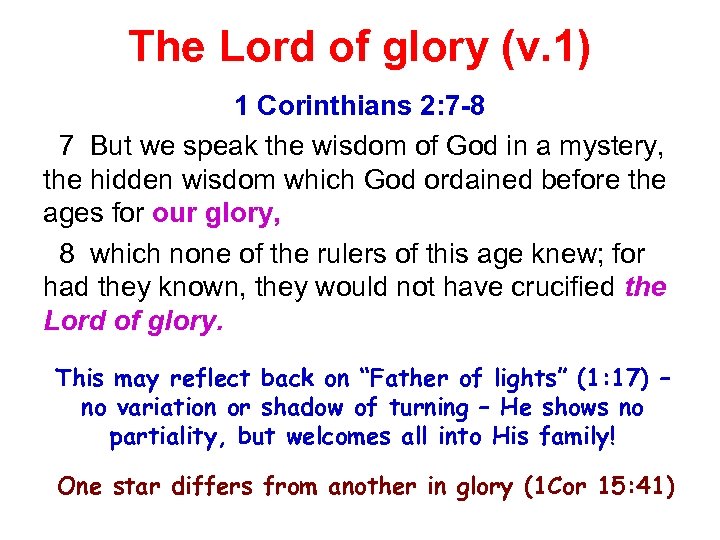 The Lord of glory (v.1)

1 Corinthians 2:7-8

7 But we speak the wisdom of God in a mystery, the hidden wisdom which God ordained before the ages for our glory,

8 which none of the rulers of this age knew; for had they known, they would not have crucified the Lord of glory.

This may reflect back on “Father of lights” (1:17) – no variation or shadow of turning – He shows no partiality, but welcomes all into His family!

One star differs from another in glory (1Cor 15:41)